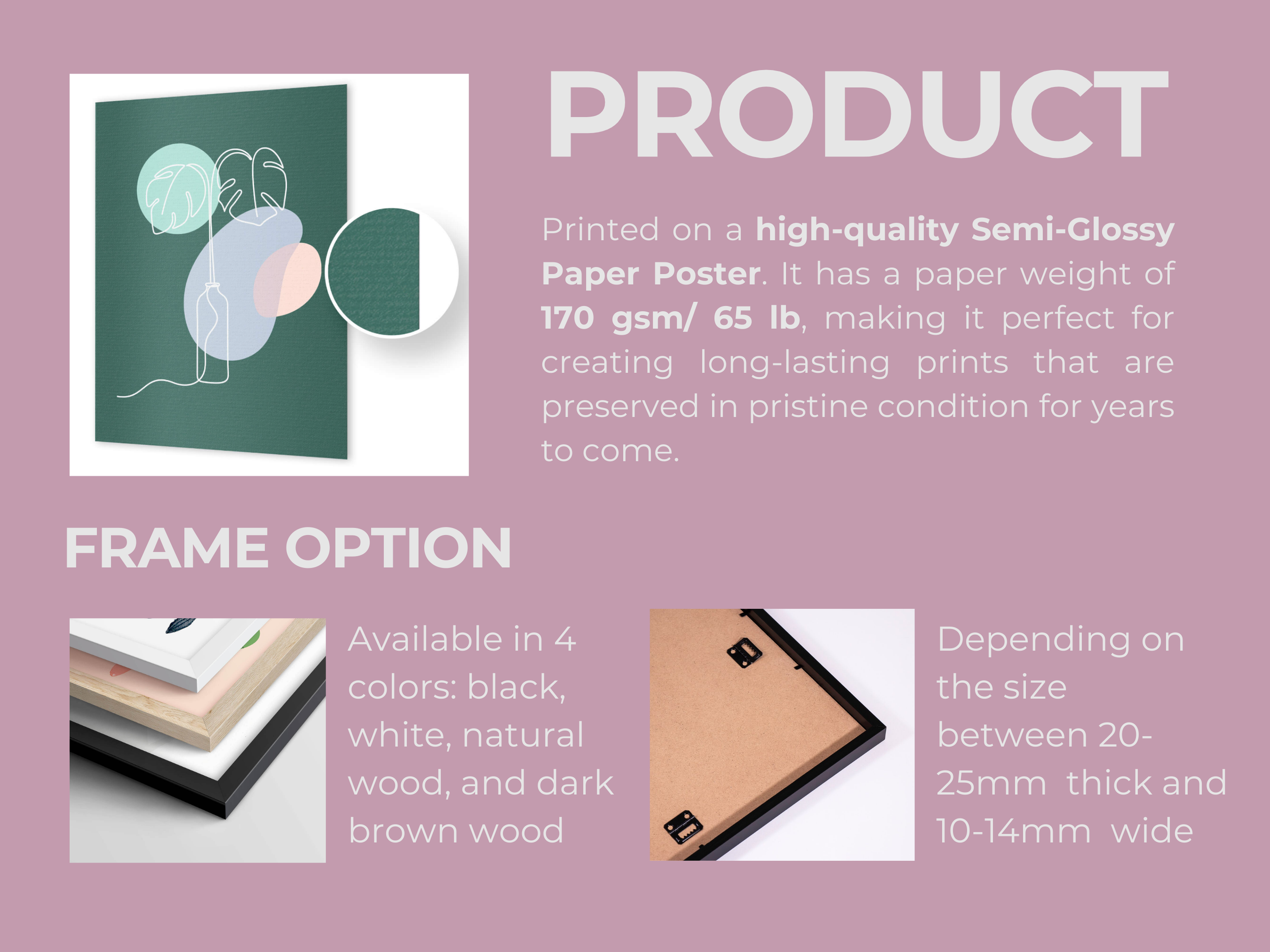 PRODUCT

Printed on a high-quality Semi-Glossy Paper Poster. It has a paper weight of 170 gsm/ 65 lb, making it perfect for creating long-lasting prints that are preserved in pristine condition for years to come.

FRAME OPTION

Available in 4 colors: black, white, natural wood, and dark brown wood

Depending on the size between 20-25mm thick and 10-14mm wide